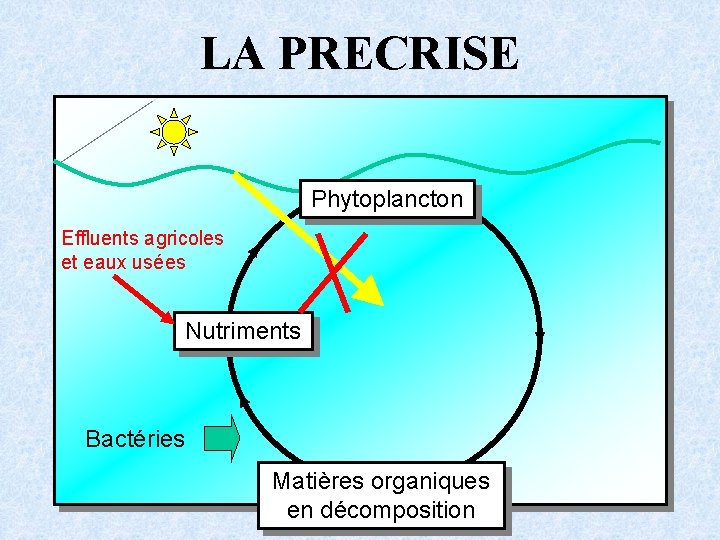 LA PRECRISE

Phytoplancton

Effluents agricoles et eaux usées

Nutriments

Bactéries

Matières organiques en décomposition